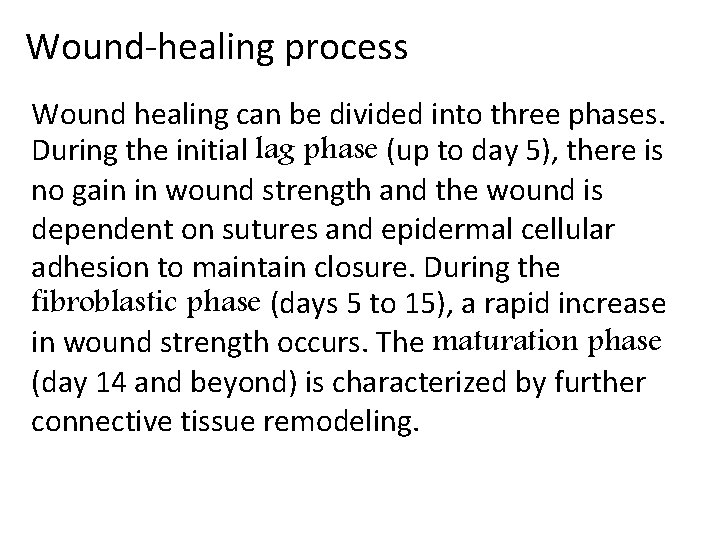 Wound-healing process

Wound healing can be divided into three phases. During the initial lag phase (up to day 5), there is no gain in wound strength and the wound is dependent on sutures and epidermal cellular adhesion to maintain closure. During the fibroblastic phase (days 5 to 15), a rapid increase in wound strength occurs. The maturation phase (day 14 and beyond) is characterized by further connective tissue remodeling.